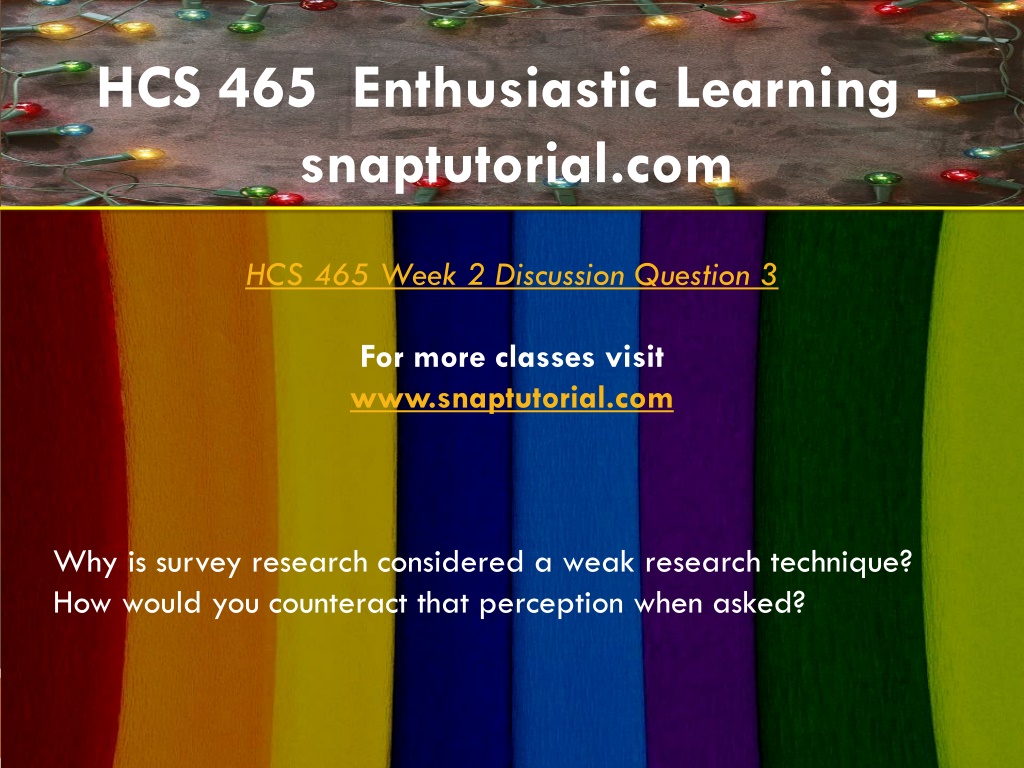 HCS 465 Enthusiastic Learning - snaptutorial.com

HCS 465 Week 2 Discussion Question 3

For more classes visit
www.snaptutorial.com

Why is survey research considered a weak research technique? How would you counteract that perception when asked?